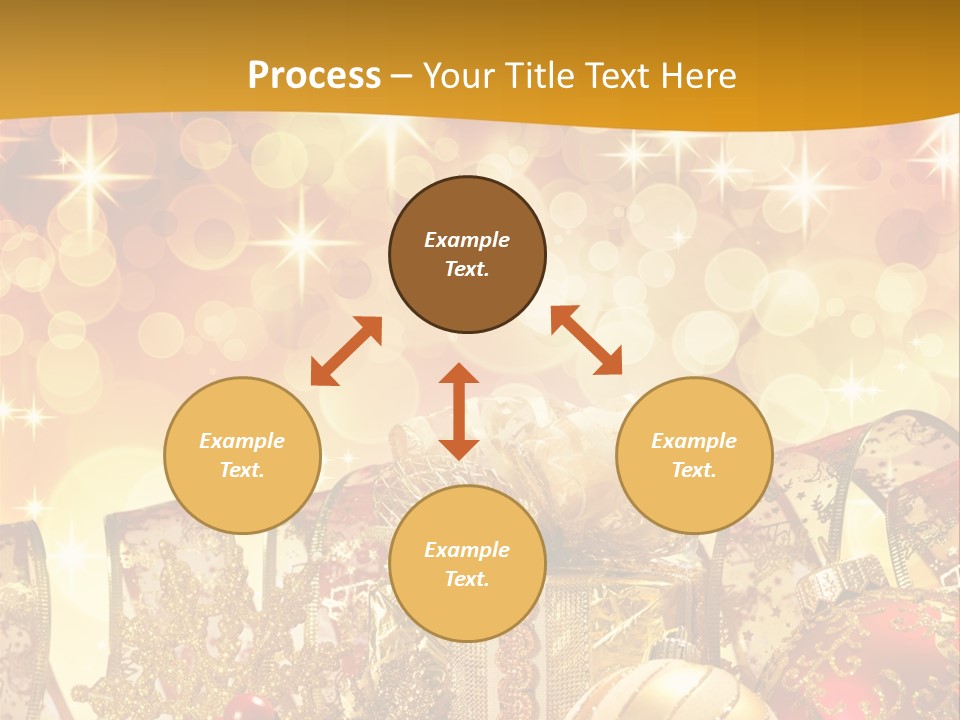 Process – Your Title Text Here

Example Text.

Example Text.

Example Text.

Example Text.